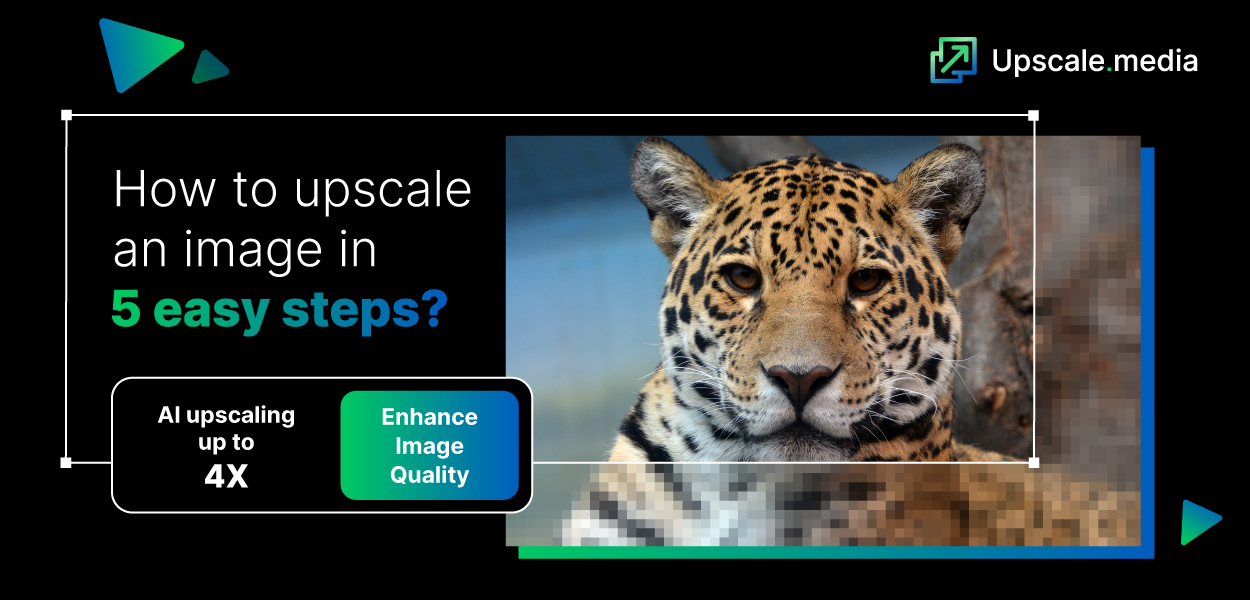 Upscale.media

How to upscale an image in 5 easy steps?

AI upscaling up to 4X

Enhance Image Quality